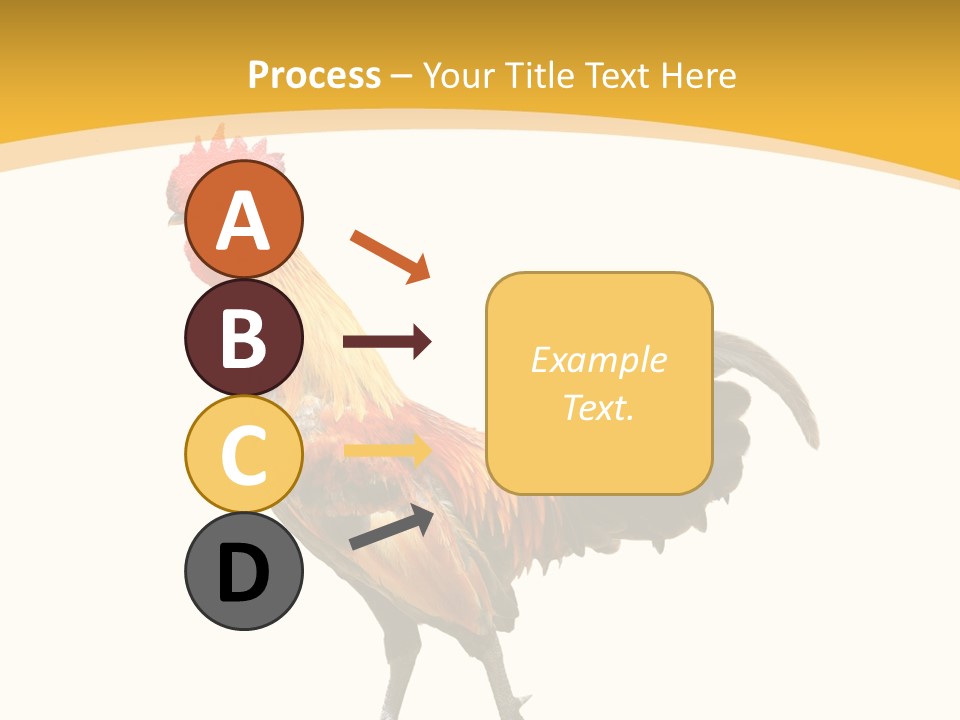 Process – Your Title Text Here

A

B

C

D

Example Text.